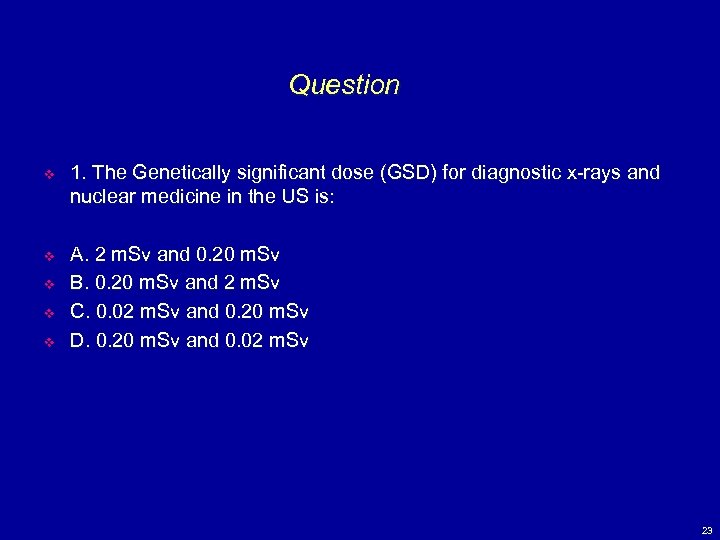 Question

1. The Genetically significant dose (GSD) for diagnostic x-rays and nuclear medicine in the US is:

A. 2 mSv and 0.20 mSv
B. 0.20 mSv and 2 mSv
C. 0.02 mSv and 0.20 mSv
D. 0.20 mSv and 0.02 mSv

23